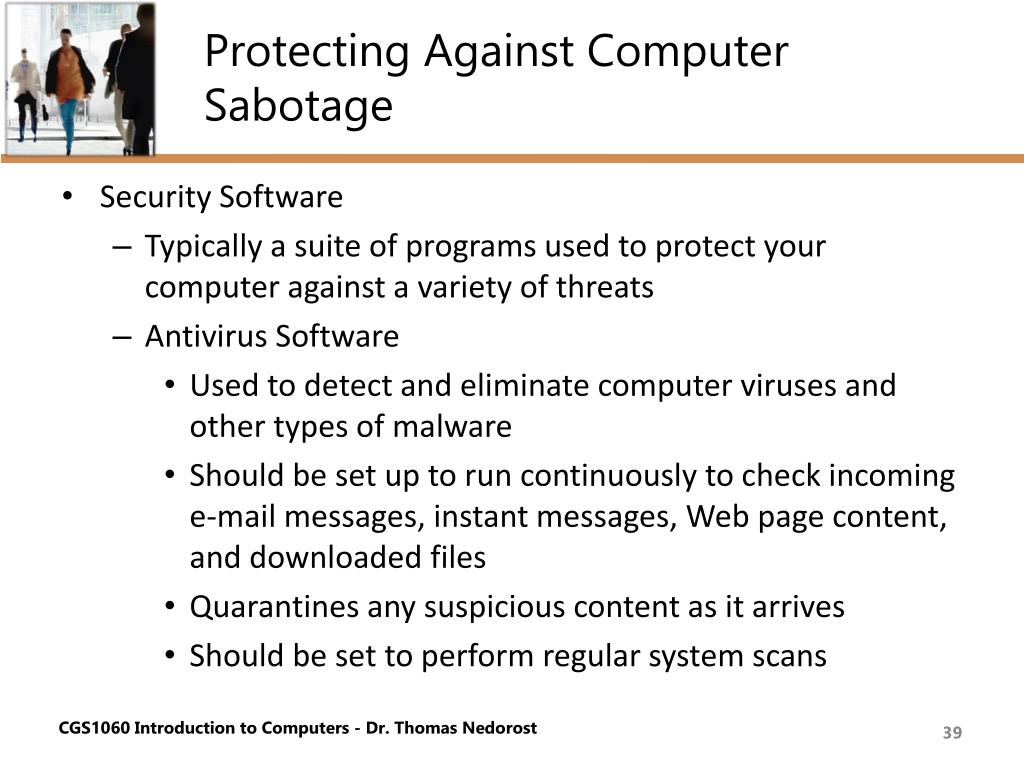 Protecting Against Computer Sabotage

• Security Software
– Typically a suite of programs used to protect your computer against a variety of threats
– Antivirus Software
• Used to detect and eliminate computer viruses and other types of malware
• Should be set up to run continuously to check incoming e-mail messages, instant messages, Web page content, and downloaded files
• Quarantines any suspicious content as it arrives
• Should be set to perform regular system scans

CGS1060 Introduction to Computers - Dr. Thomas Nedorost

39